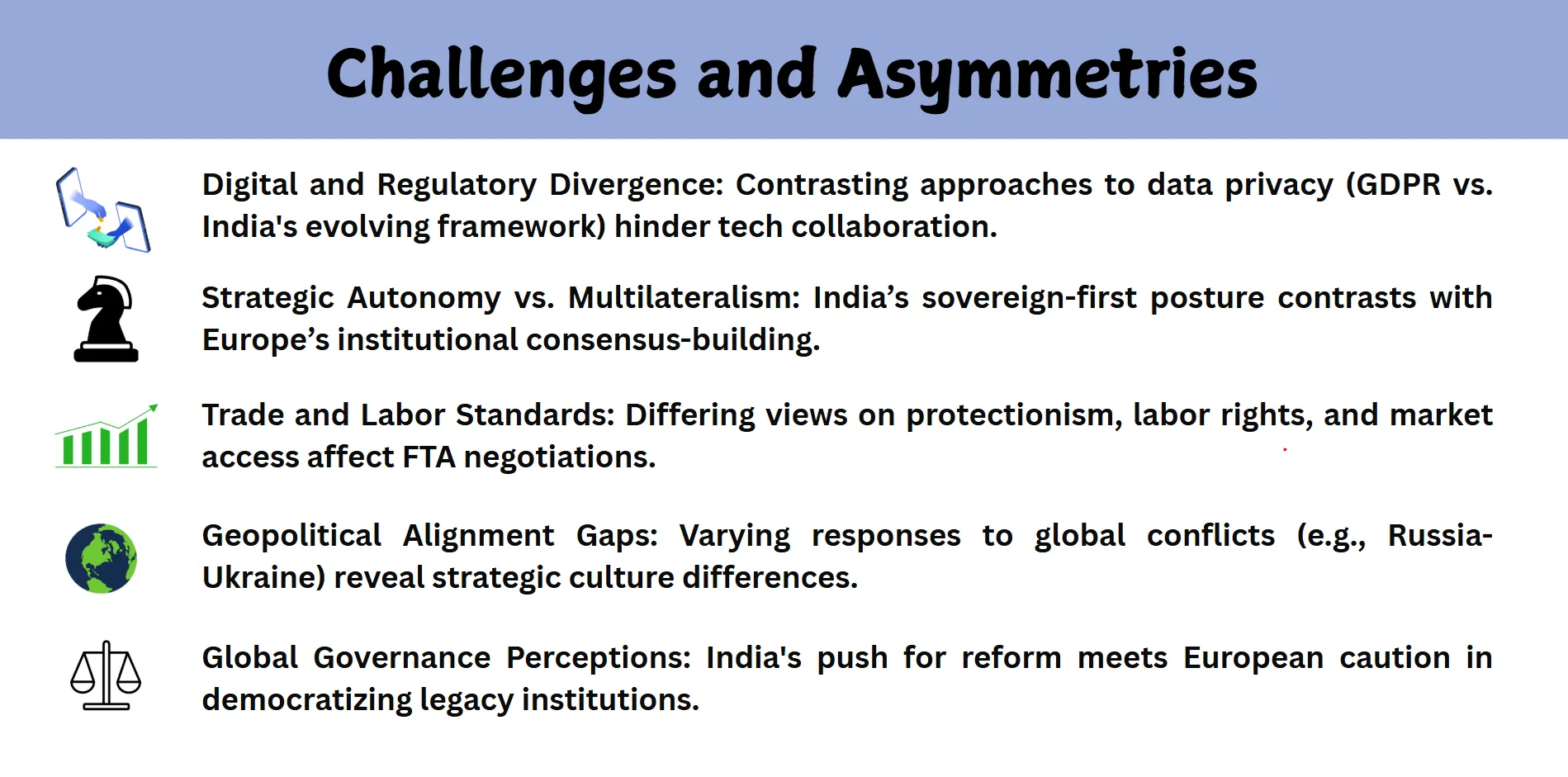 Challenges and Asymmetries

Digital and Regulatory Divergence: Contrasting approaches to data privacy (GDPR vs. India's evolving framework) hinder tech collaboration.

Strategic Autonomy vs. Multilateralism: India’s sovereign-first posture contrasts with Europe’s institutional consensus-building.

Trade and Labor Standards: Differing views on protectionism, labor rights, and market access affect FTA negotiations.

Geopolitical Alignment Gaps: Varying responses to global conflicts (e.g., Russia-Ukraine) reveal strategic culture differences.

Global Governance Perceptions: India's push for reform meets European caution in democratizing legacy institutions.